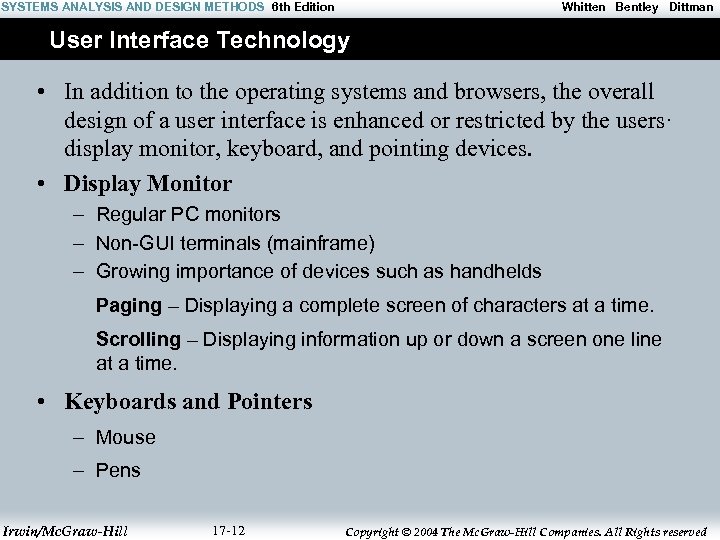 SYSTEMS ANALYSIS AND DESIGN METHODS 6th Edition
Whitten Bentley Dittman

User Interface Technology

• In addition to the operating systems and browsers, the overall design of a user interface is enhanced or restricted by the users· display monitor, keyboard, and pointing devices.

• Display Monitor
– Regular PC monitors
– Non-GUI terminals (mainframe)
– Growing importance of devices such as handhelds

Paging – Displaying a complete screen of characters at a time.

Scrolling – Displaying information up or down a screen one line at a time.

• Keyboards and Pointers
– Mouse
– Pens

Irwin/McGraw-Hill
17-12
Copyright © 2004 The McGraw-Hill Companies. All Rights reserved